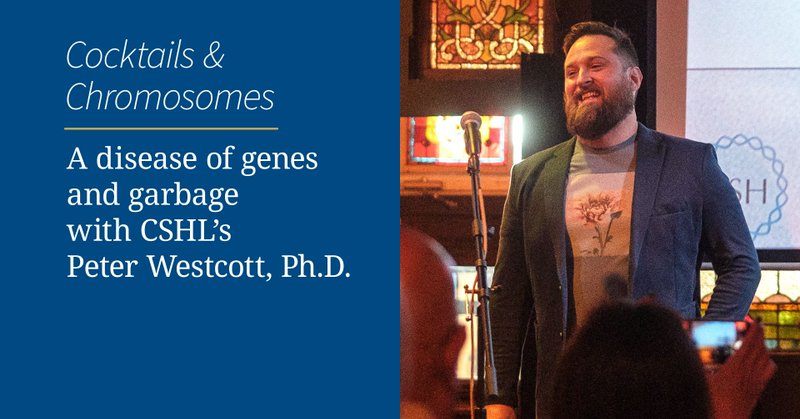 Cocktails & Chromosomes

A disease of genes and garbage with CSHL's Peter Westcott, Ph.D.

SH